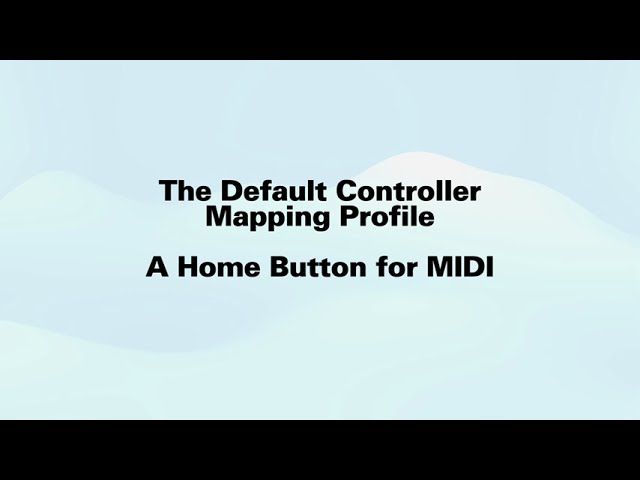 The Default Controller Mapping Profile

A Home Button for MIDI